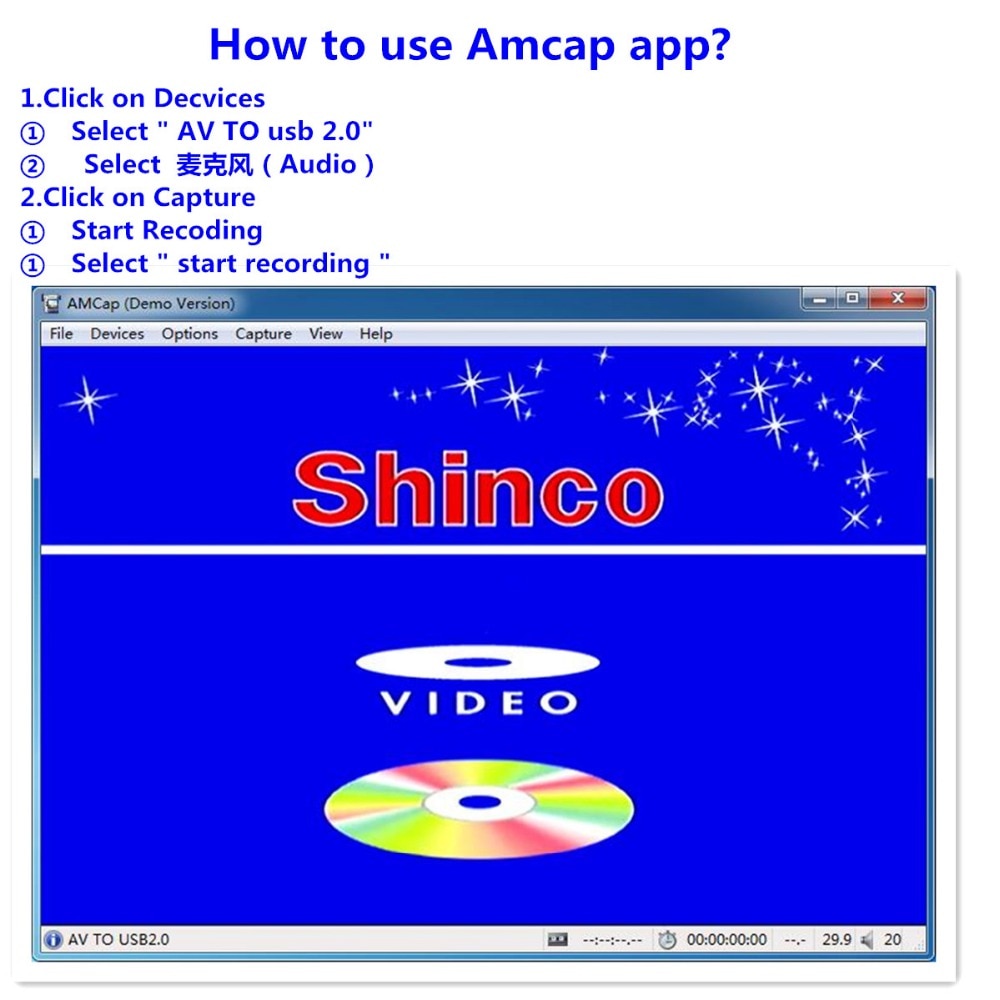 How to use Amcap app?

1.Click on Decvices
① Select " AV TO usb 2.0"
② Select 麦克风 ( Audio )
2.Click on Capture
① Start Recoding
① Select " start recording "

AMCap (Demo Version)

File Devices Options Capture View Help

Shinco

VIDEO

AV TO USB2.0 --:--:--.-- 00:00:00:00 --.- 29.9 20